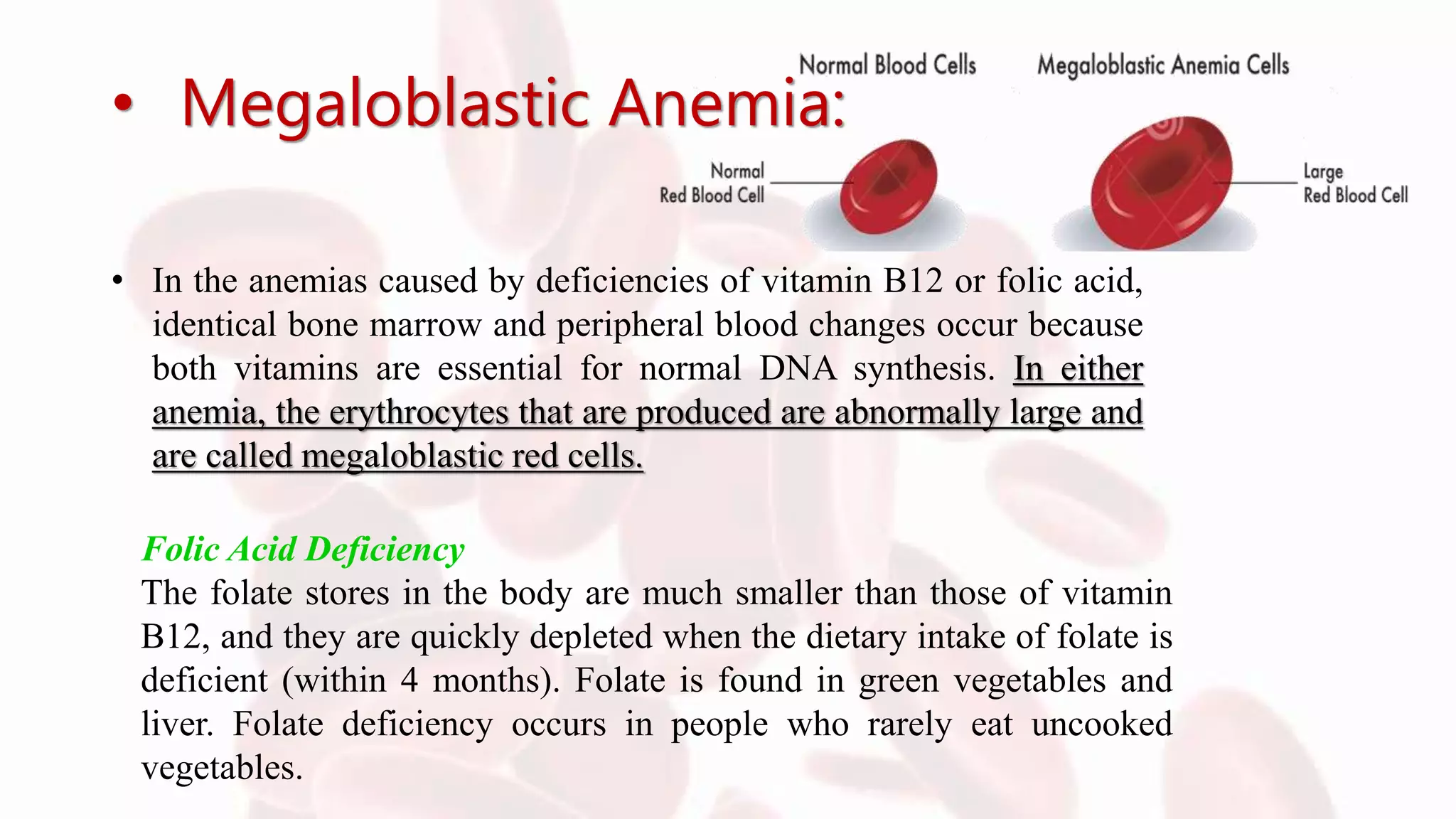 • Megaloblastic Anemia:

Normal Blood Cells

Megaloblastic Anemia Cells

Normal Red Blood Cell

Large Red Blood Cell

• In the anemias caused by deficiencies of vitamin B12 or folic acid, identical bone marrow and peripheral blood changes occur because both vitamins are essential for normal DNA synthesis. In either anemia, the erythrocytes that are produced are abnormally large and are called megaloblastic red cells.

Folic Acid Deficiency
The folate stores in the body are much smaller than those of vitamin B12, and they are quickly depleted when the dietary intake of folate is deficient (within 4 months). Folate is found in green vegetables and liver. Folate deficiency occurs in people who rarely eat uncooked vegetables.